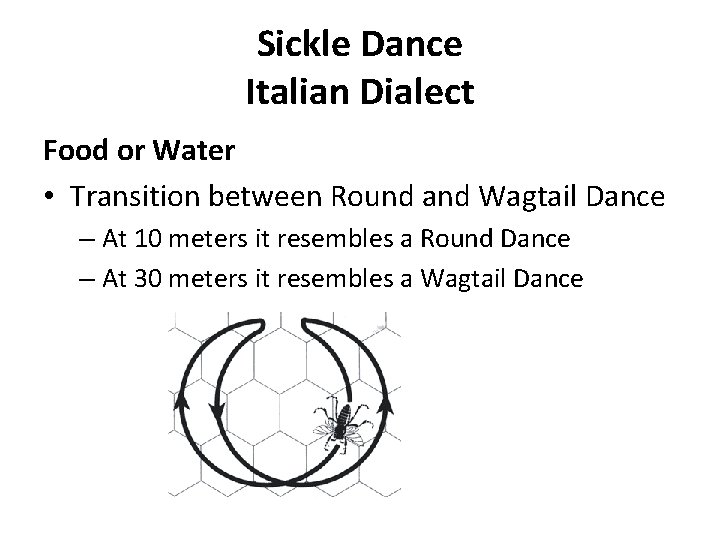 Sickle Dance
Italian Dialect

Food or Water

• Transition between Round and Wagtail Dance
– At 10 meters it resembles a Round Dance
– At 30 meters it resembles a Wagtail Dance